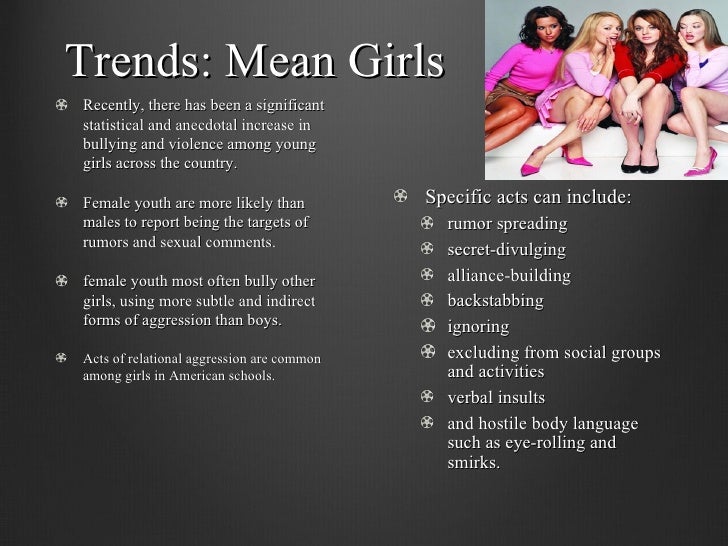 Trends: Mean Girls

Recently, there has been a significant statistical and anecdotal increase in bullying and violence among young girls across the country.

Female youth are more likely than males to report being the targets of rumors and sexual comments.

female youth most often bully other girls, using more subtle and indirect forms of aggression than boys.

Acts of relational aggression are common among girls in American schools.

Specific acts can include:
rumor spreading
secret-divulging
alliance-building
backstabbing
ignoring
excluding from social groups and activities
verbal insults
and hostile body language such as eye-rolling and smirks.